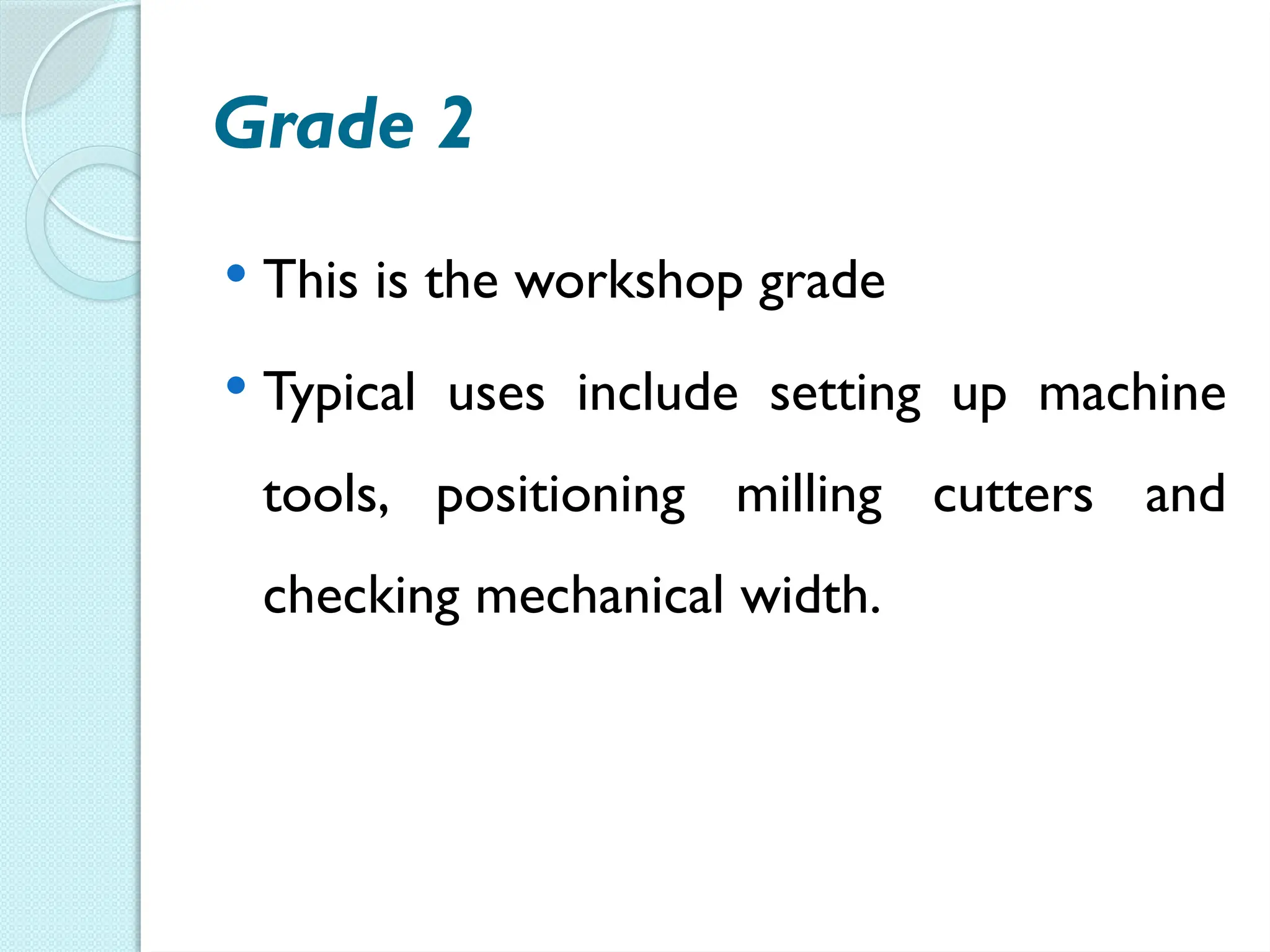 Grade 2

• This is the workshop grade

• Typical uses include setting up machine tools, positioning milling cutters and checking mechanical width.